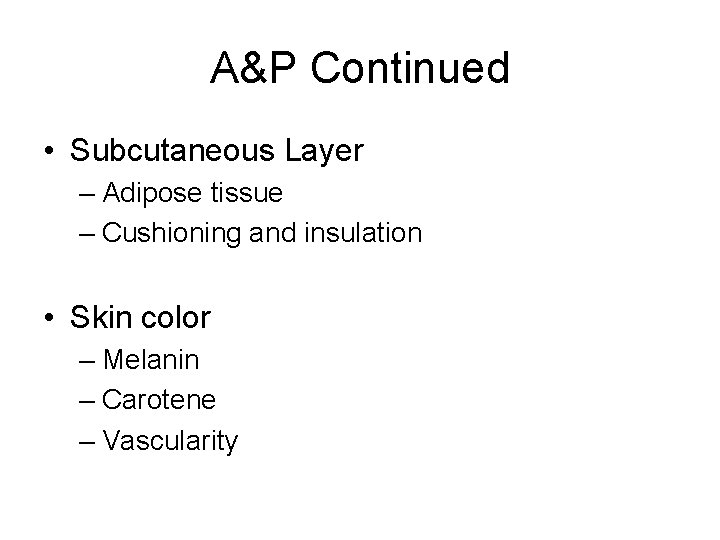 A&P Continued

• Subcutaneous Layer
– Adipose tissue
– Cushioning and insulation

• Skin color
– Melanin
– Carotene
– Vascularity